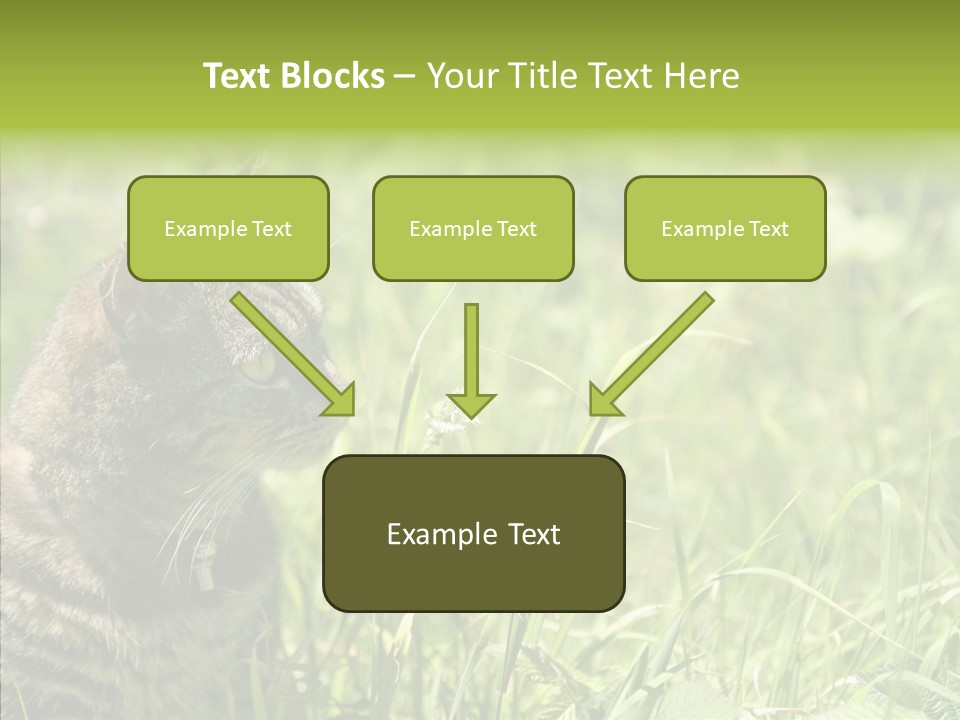 Text Blocks – Your Title Text Here

Example Text

Example Text

Example Text

Example Text